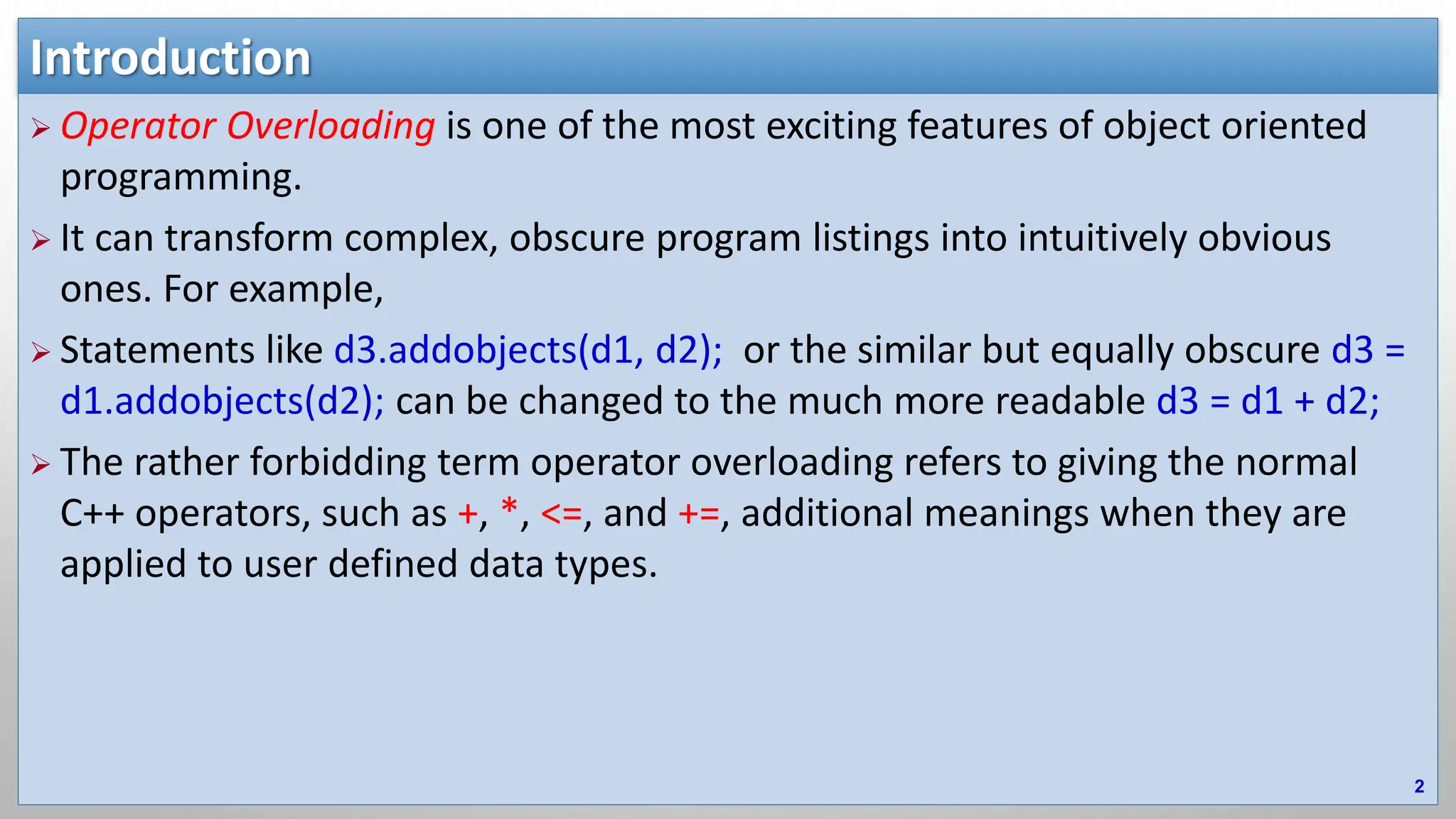 Introduction

➢ Operator Overloading is one of the most exciting features of object oriented programming.

➢ It can transform complex, obscure program listings into intuitively obvious ones. For example,

➢ Statements like d3.addobjects(d1, d2); or the similar but equally obscure d3 = d1.addobjects(d2); can be changed to the much more readable d3 = d1 + d2;

➢ The rather forbidding term operator overloading refers to giving the normal C++ operators, such as +, *, <=, and +=, additional meanings when they are applied to user defined data types.

2